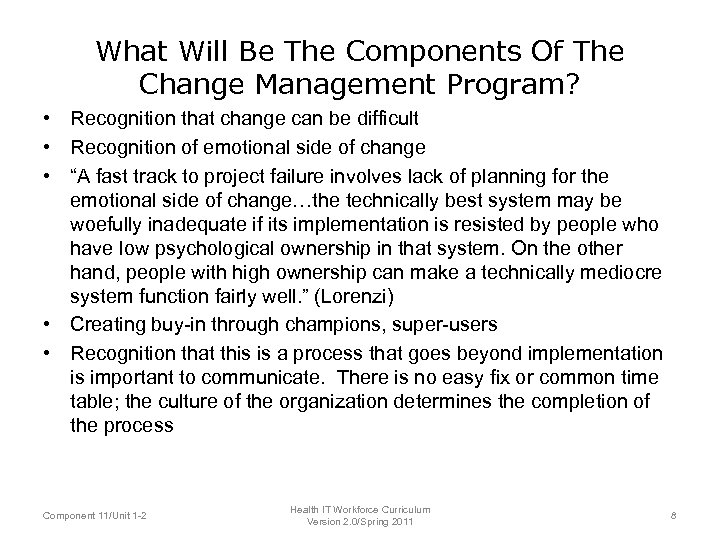 What Will Be The Components Of The Change Management Program?

• Recognition that change can be difficult
• Recognition of emotional side of change
• “A fast track to project failure involves lack of planning for the emotional side of change…the technically best system may be woefully inadequate if its implementation is resisted by people who have low psychological ownership in that system. On the other hand, people with high ownership can make a technically mediocre system function fairly well.” (Lorenzi)
• Creating buy-in through champions, super-users
• Recognition that this is a process that goes beyond implementation is important to communicate. There is no easy fix or common time table; the culture of the organization determines the completion of the process

Component 11/Unit 1-2

Health IT Workforce Curriculum
Version 2.0/Spring 2011

8